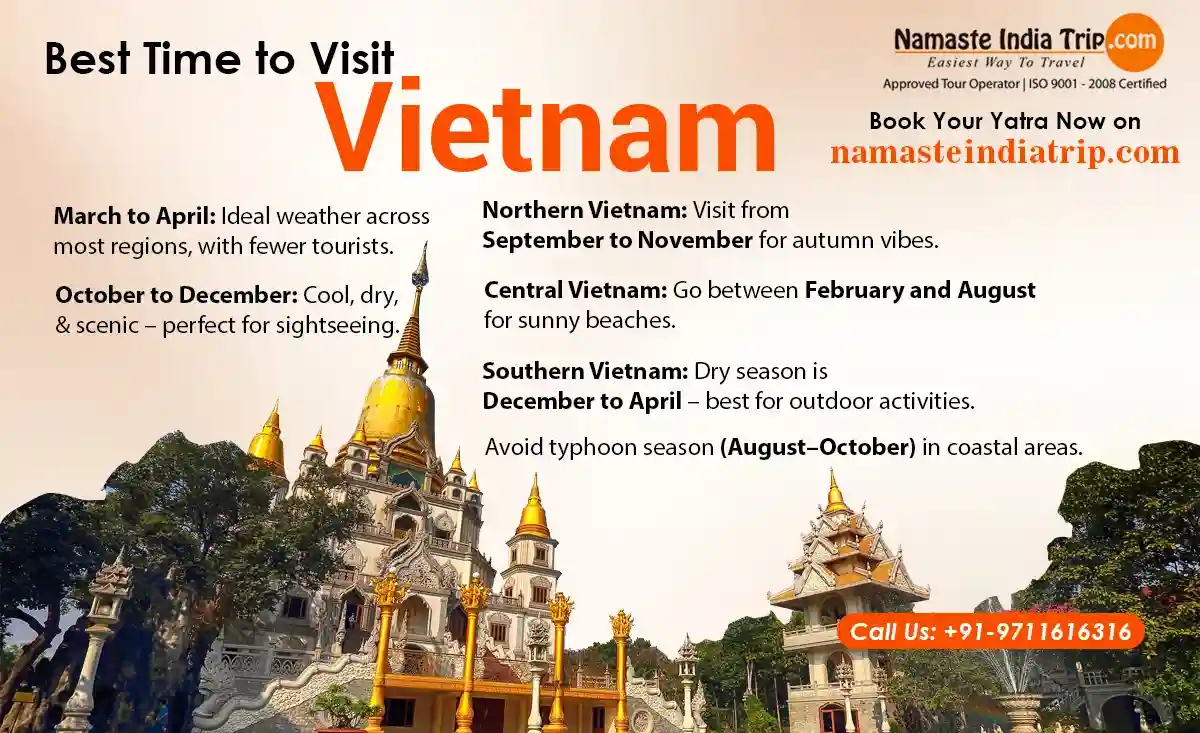 Best Time to Visit
Vietnam

Namaste India Trip.com
Easiest Way To Travel
Approved Tour Operator | ISO 9001 - 2008 Certified

Book Your Yatra Now on
namasteindiatrip.com

March to April: Ideal weather across most regions, with fewer tourists.

October to December: Cool, dry, & scenic – perfect for sightseeing.

Northern Vietnam: Visit from September to November for autumn vibes.

Central Vietnam: Go between February and August for sunny beaches.

Southern Vietnam: Dry season is December to April – best for outdoor activities.

Avoid typhoon season (August–October) in coastal areas.

Call Us: +91-9711616316